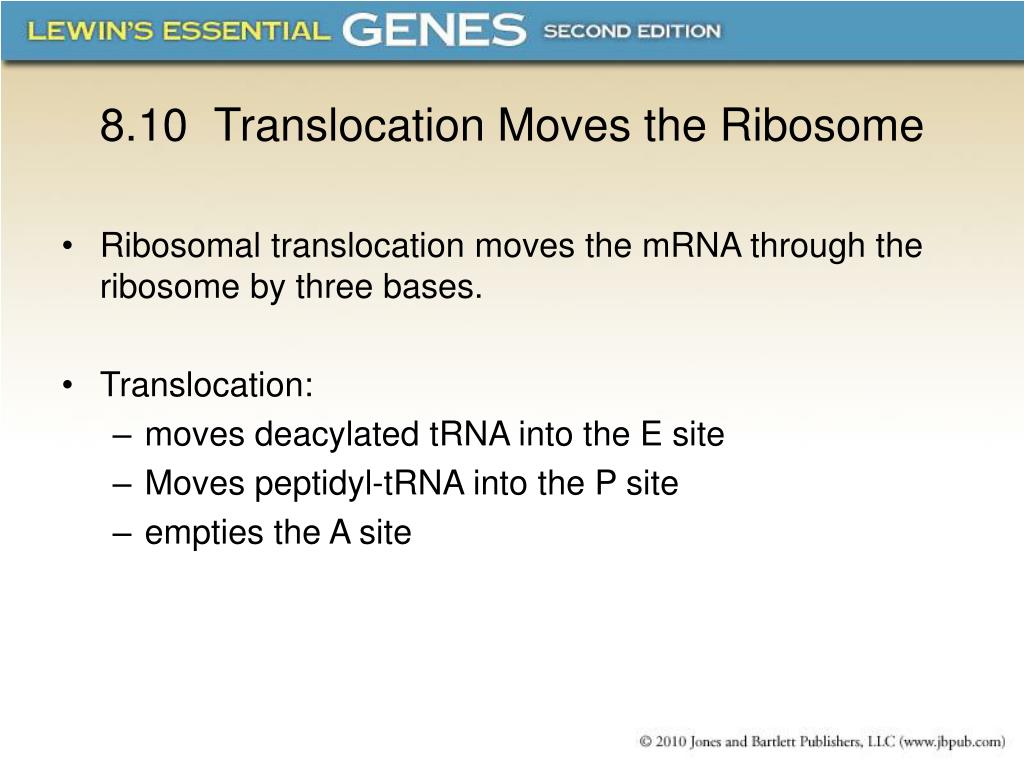 LEWIN'S ESSENTIAL GENES SECOND EDITION

8.10 Translocation Moves the Ribosome

• Ribosomal translocation moves the mRNA through the ribosome by three bases.

• Translocation:
– moves deacylated tRNA into the E site
– Moves peptidyl-tRNA into the P site
– empties the A site

© 2010 Jones and Bartlett Publishers, LLC (www.jbpub.com)